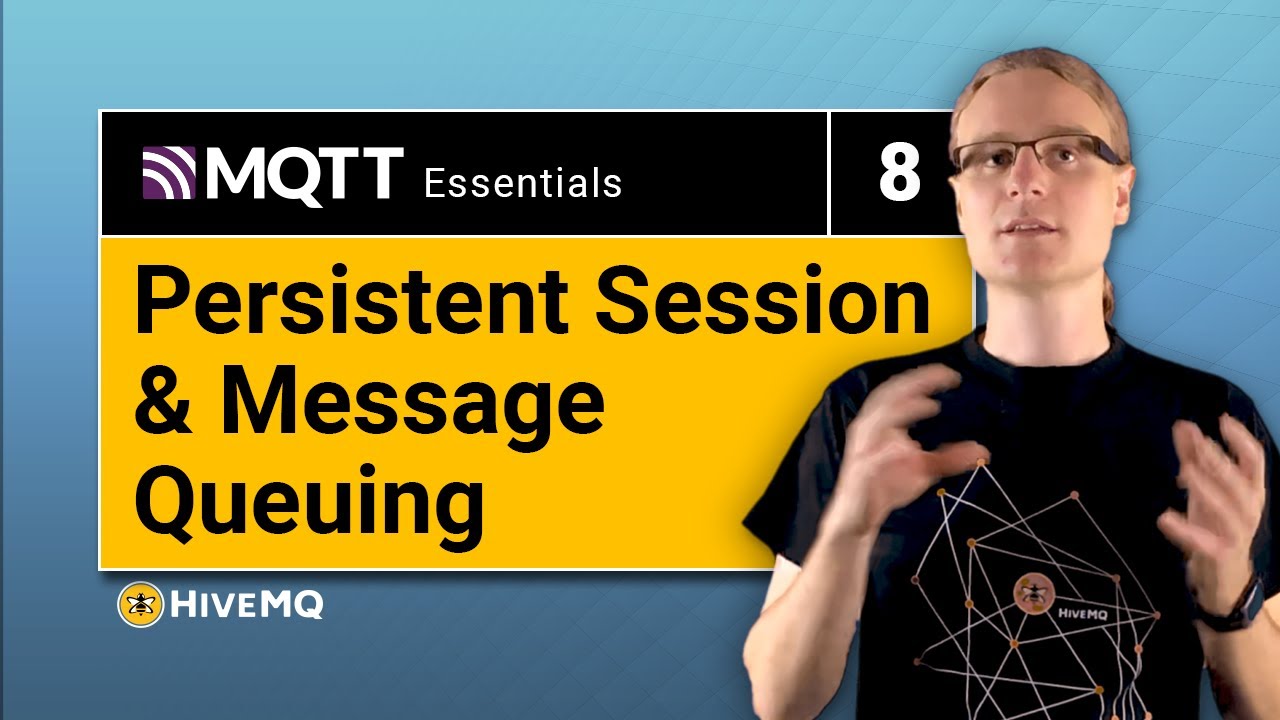 MQTT Essentials 8

Persistent Session & Message Queuing

HIVEMQ

HIVEMQ